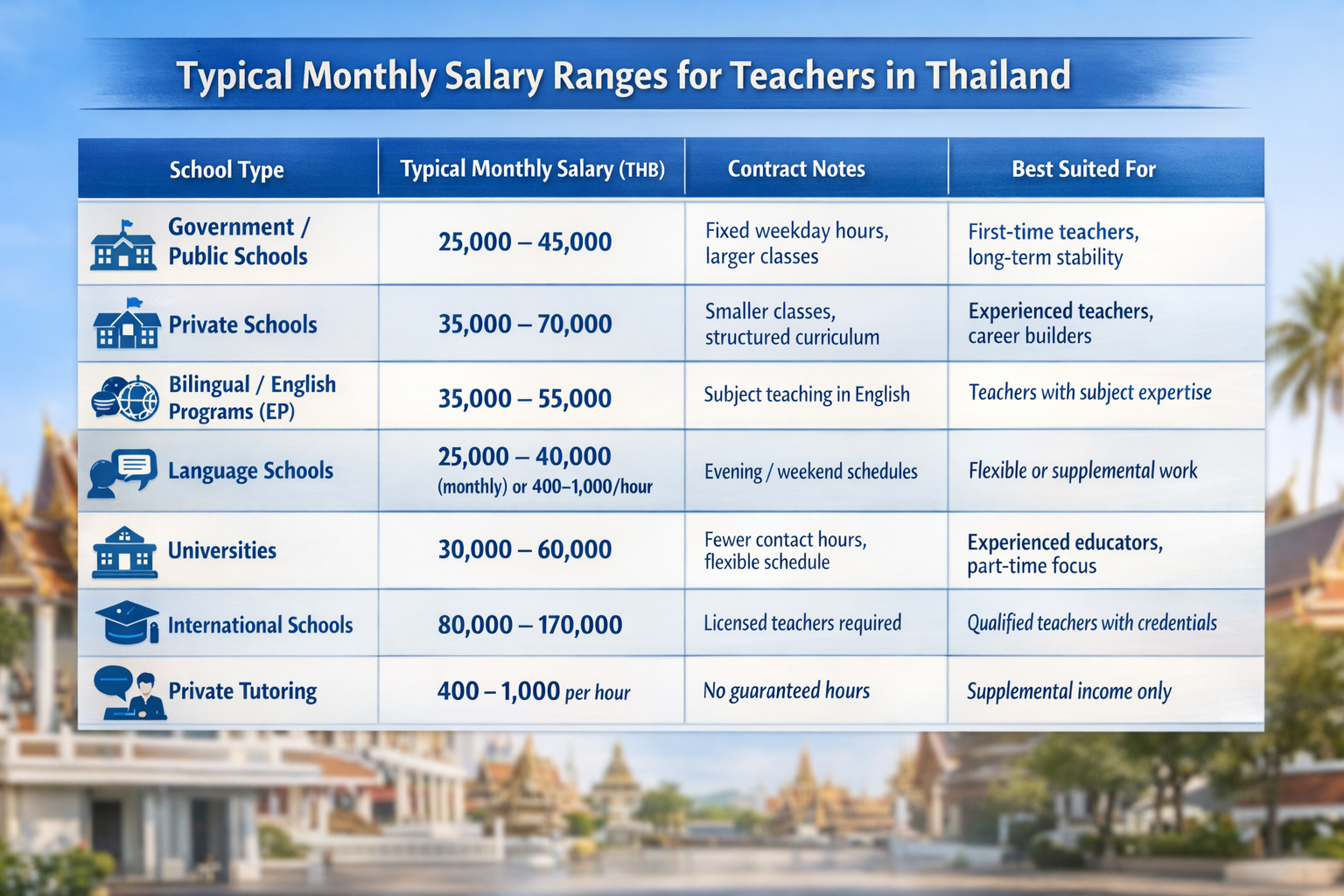 Typical Monthly Salary Ranges for Teachers in Thailand

| School Type | Typical Monthly Salary (THB) | Contract Notes | Best Suited For |
|---|---|---|---|
| Government / Public Schools | 25,000 – 45,000 | Fixed weekday hours, larger classes | First-time teachers, long-term stability |
| Private Schools | 35,000 – 70,000 | Smaller classes, structured curriculum | Experienced teachers, career builders |
| Bilingual / English Programs (EP) | 35,000 – 55,000 | Subject teaching in English | Teachers with subject expertise |
| Language Schools | 25,000 – 40,000 (monthly) or 400–1,000/hour | Evening / weekend schedules | Flexible or supplemental work |
| Universities | 30,000 – 60,000 | Fewer contact hours, flexible schedule | Experienced educators, part-time focus |
| International Schools | 80,000 – 170,000 | Licensed teachers required | Qualified teachers with credentials |
| Private Tutoring | 400 – 1,000 per hour | No guaranteed hours | Supplemental income only |